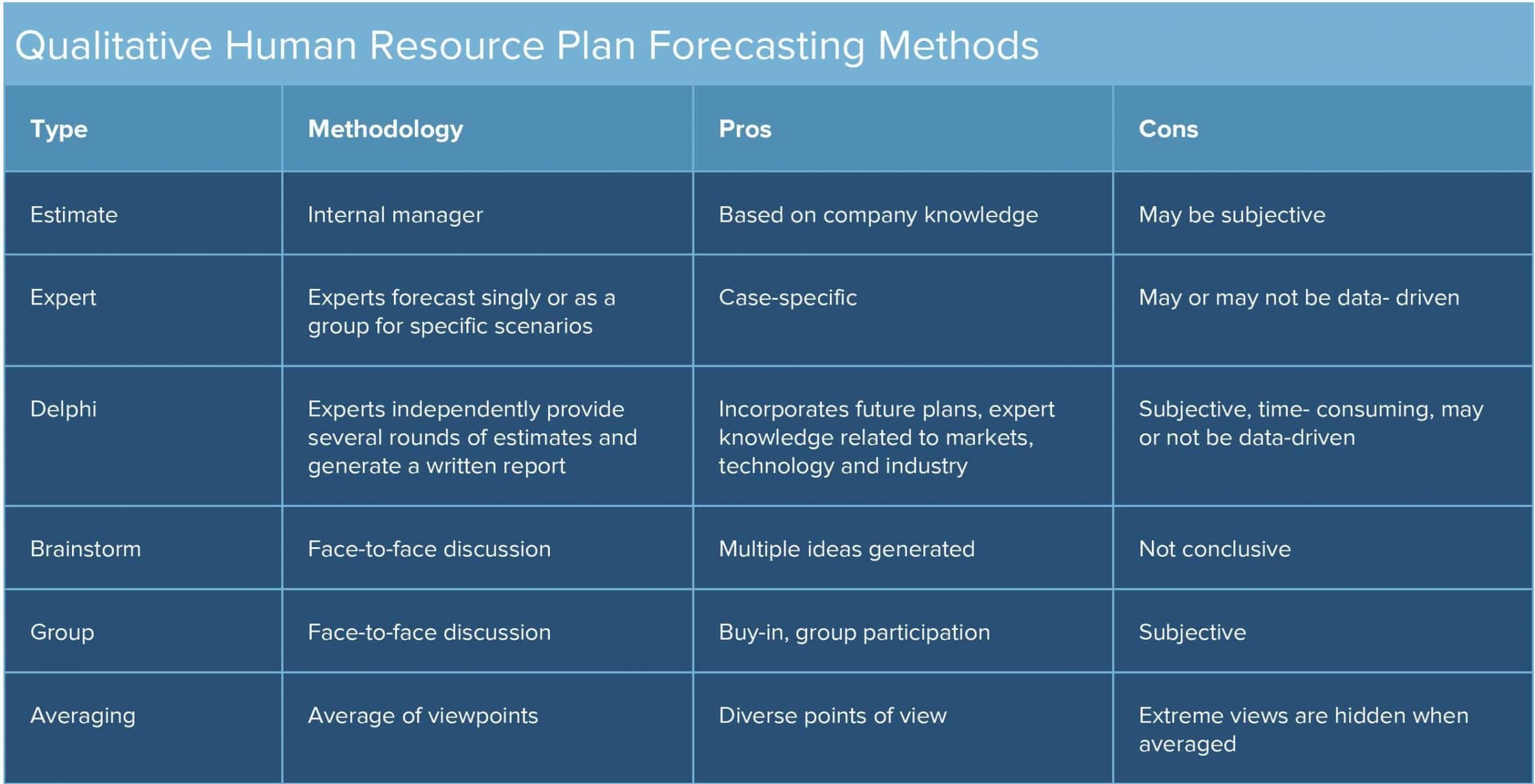 Qualitative Human Resource Plan Forecasting Methods

| Type | Methodology | Pros | Cons |
|---|---|---|---|
| Estimate | Internal manager | Based on company knowledge | May be subjective |
| Expert | Experts forecast singly or as a group for specific scenarios | Case-specific | May or may not be data- driven |
| Delphi | Experts independently provide several rounds of estimates and generate a written report | Incorporates future plans, expert knowledge related to markets, technology and industry | Subjective, time- consuming, may or not be data-driven |
| Brainstorm | Face-to-face discussion | Multiple ideas generated | Not conclusive |
| Group | Face-to-face discussion | Buy-in, group participation | Subjective |
| Averaging | Average of viewpoints | Diverse points of view | Extreme views are hidden when averaged |